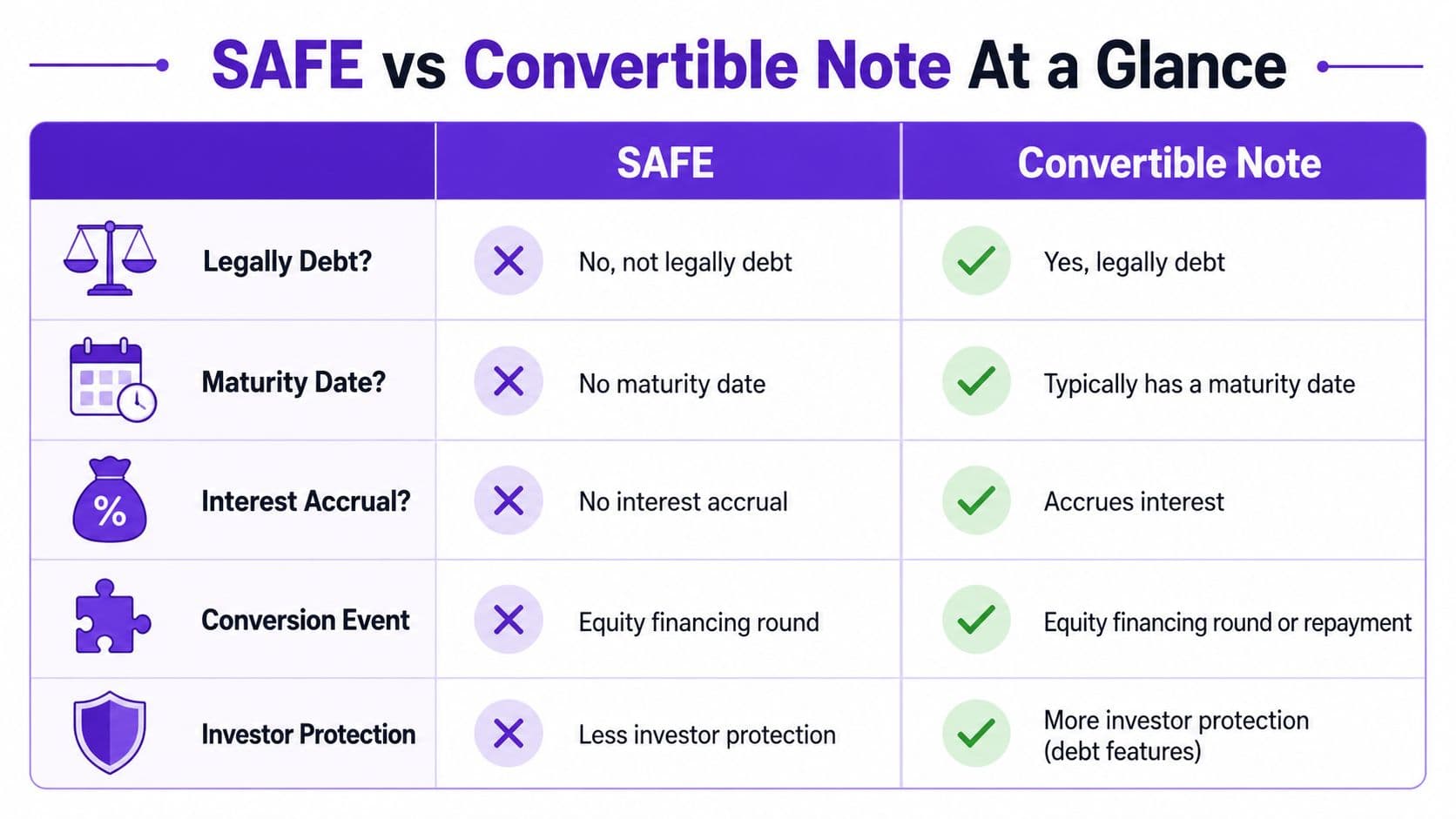 SAFE vs Convertible Note At a Glance

| | SAFE | Convertible Note |
|---|---|---|
| Legally Debt? | No, not legally debt | Yes, legally debt |
| Maturity Date? | No maturity date | Typically has a maturity date |
| Interest Accrual? | No interest accrual | Accrues interest |
| Conversion Event | Equity financing round | Equity financing round or repayment |
| Investor Protection | Less investor protection | More investor protection (debt features) |